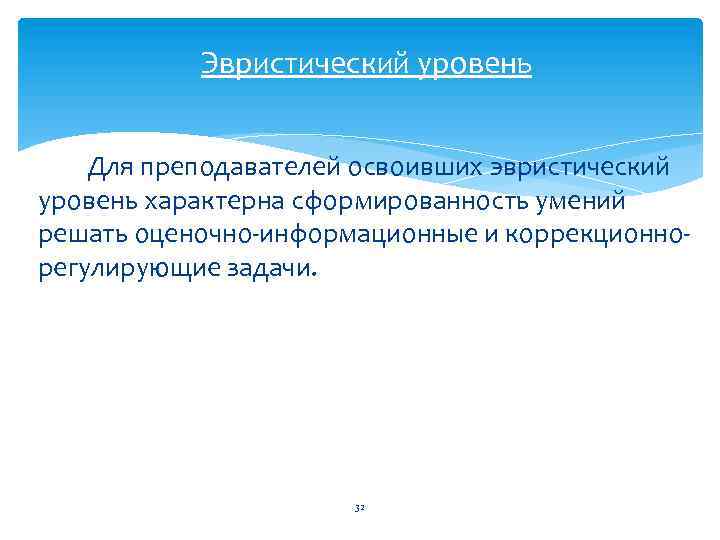 Эвристический уровень

Для преподавателей освоивших эвристический уровень характерна сформированность умений решать оценочно-информационные и коррекционно-регулирующие задачи.

32